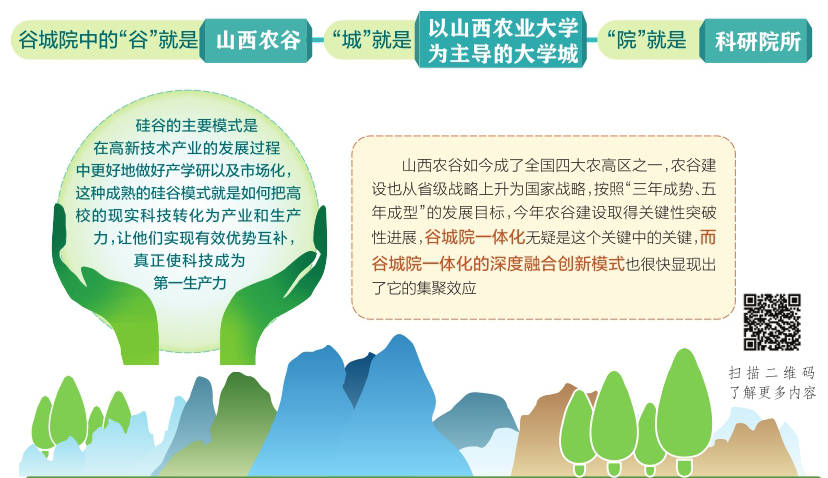 谷城院中的“谷”就是 山西农谷 “城”就是 以山西农业大学为主导的大学城 “院”就是 科研院所

硅谷的主要模式是在高新技术产业的发展过程中更好地做好产学研以及市场化，这种成熟的硅谷模式就是如何把高校的现实科技转化为产业和生产力，让他们实现有效优势互补，真正使科技成为第一生产力

山西农谷如今成了全国四大农高区之一，农谷建设也从省级战略上升为国家战略，按照“三年成势、五年成型”的发展目标，今年农谷建设取得关键性突破性进展，谷城院一体化无疑是这个关键中的关键，而谷城院一体化的深度融合创新模式也很快显现出了它的集聚效应

扫描二维码了解更多内容